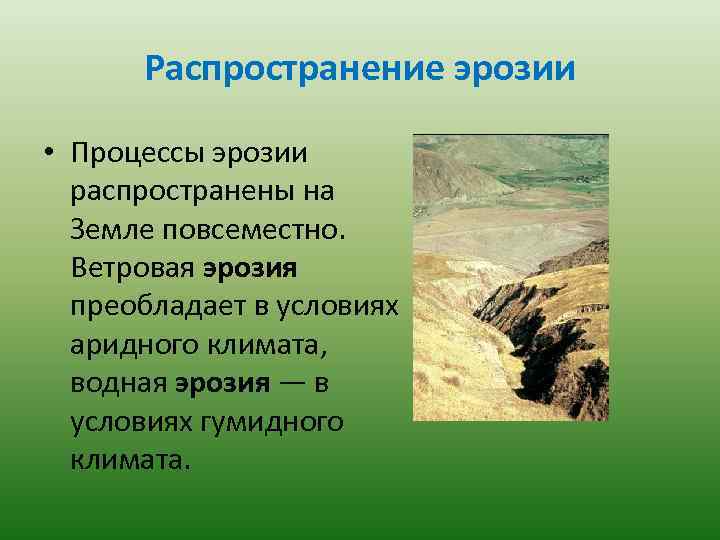 Распространение эрозии

• Процессы эрозии распространены на Земле повсеместно. Ветровая эрозия преобладает в условиях аридного климата, водная эрозия — в условиях гумидного климата.